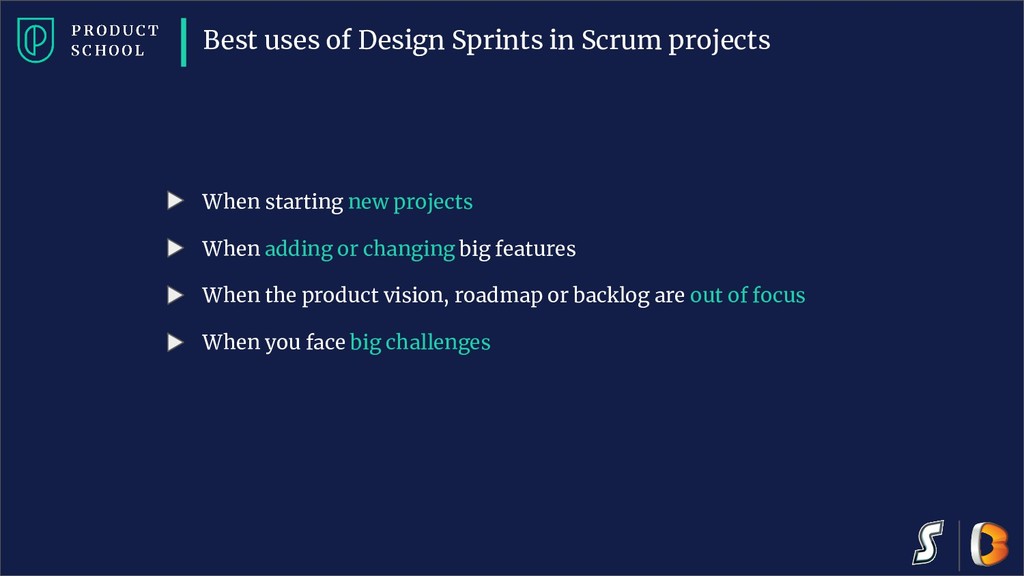 PRODUCT SCHOOL

Best uses of Design Sprints in Scrum projects

When starting new projects

When adding or changing big features

When the product vision, roadmap or backlog are out of focus

When you face big challenges